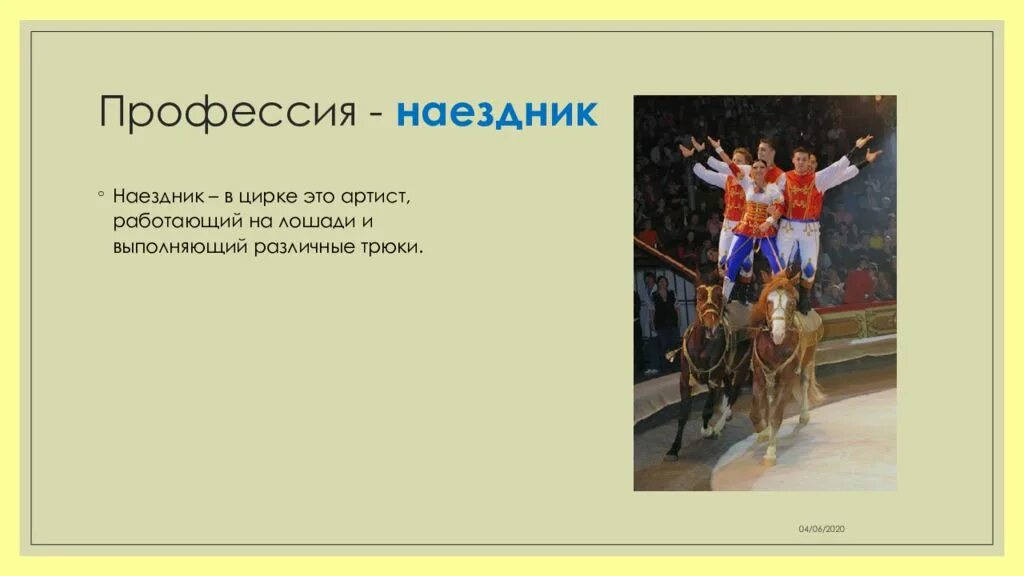 Профессия - наездник

◦ Наездник – в цирке это артист, работающий на лошади и выполняющий различные трюки.

04/06/2020